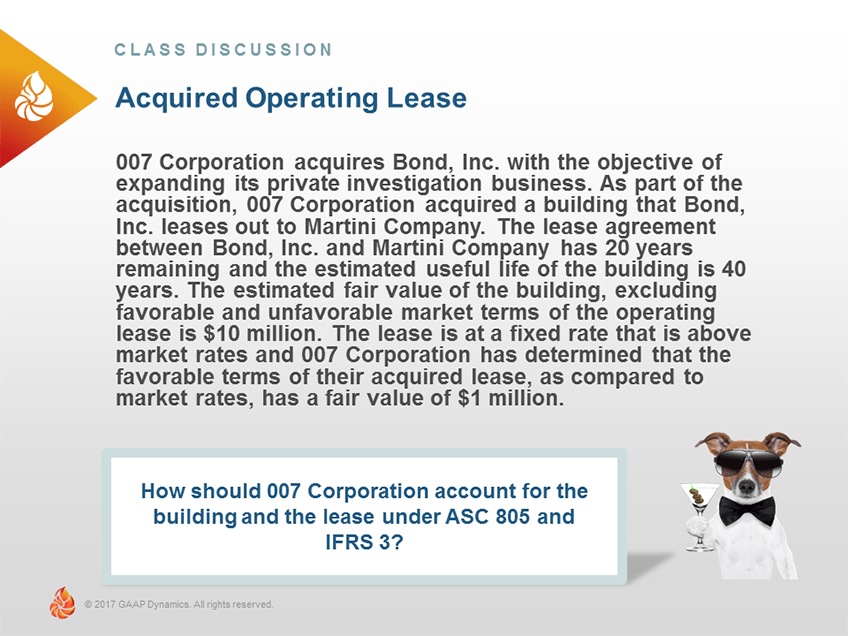 CLASS DISCUSSION

Acquired Operating Lease

007 Corporation acquires Bond, Inc. with the objective of expanding its private investigation business. As part of the acquisition, 007 Corporation acquired a building that Bond, Inc. leases out to Martini Company. The lease agreement between Bond, Inc. and Martini Company has 20 years remaining and the estimated useful life of the building is 40 years. The estimated fair value of the building, excluding favorable and unfavorable market terms of the operating lease is $10 million. The lease is at a fixed rate that is above market rates and 007 Corporation has determined that the favorable terms of their acquired lease, as compared to market rates, has a fair value of $1 million.

How should 007 Corporation account for the building and the lease under ASC 805 and IFRS 3?

© 2017 GAAP Dynamics. All rights reserved.